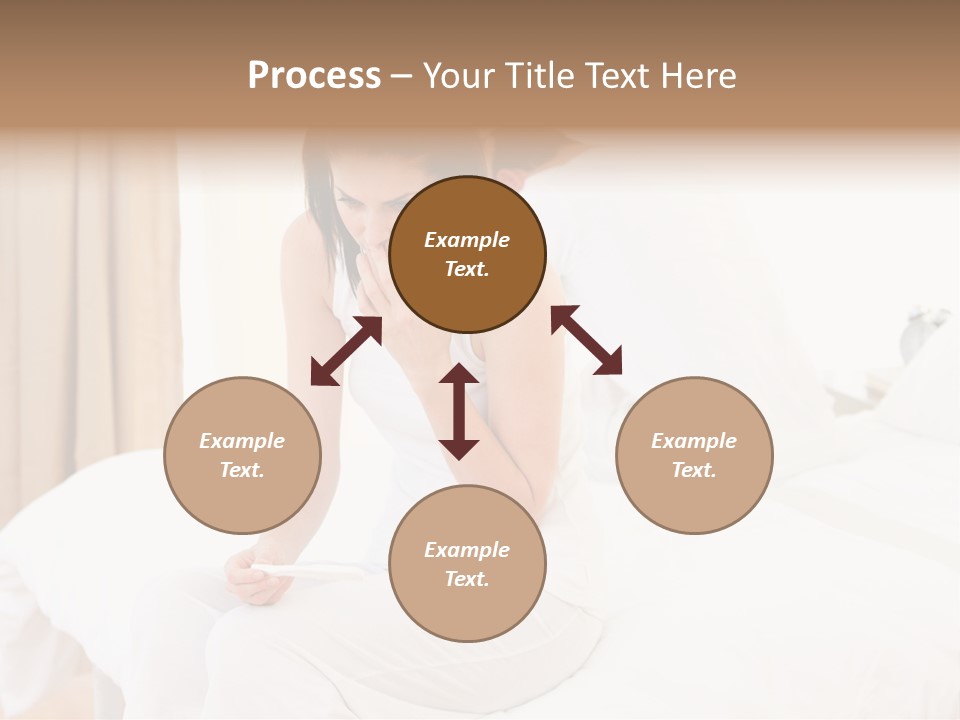 Process – Your Title Text Here

Example Text.

Example Text.

Example Text.

Example Text.